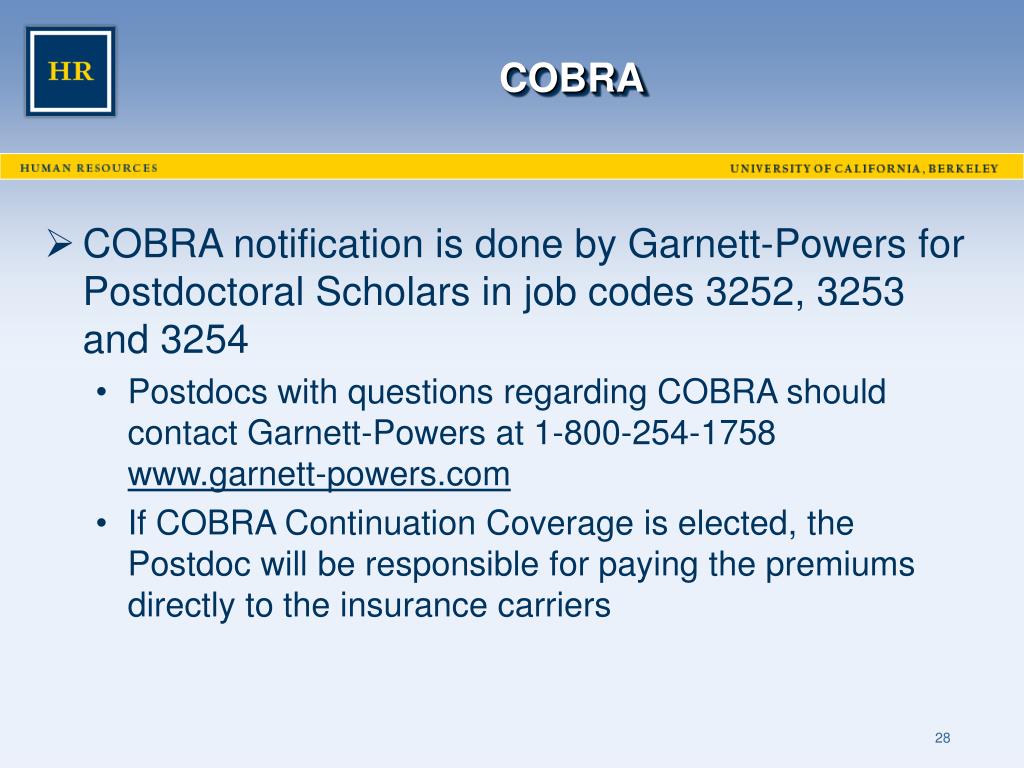 HR

COBRA

HUMAN RESOURCES

UNIVERSITY OF CALIFORNIA, BERKELEY

➢ COBRA notification is done by Garnett-Powers for Postdoctoral Scholars in job codes 3252, 3253 and 3254

• Postdocs with questions regarding COBRA should contact Garnett-Powers at 1-800-254-1758 www.garnett-powers.com

• If COBRA Continuation Coverage is elected, the Postdoc will be responsible for paying the premiums directly to the insurance carriers

28